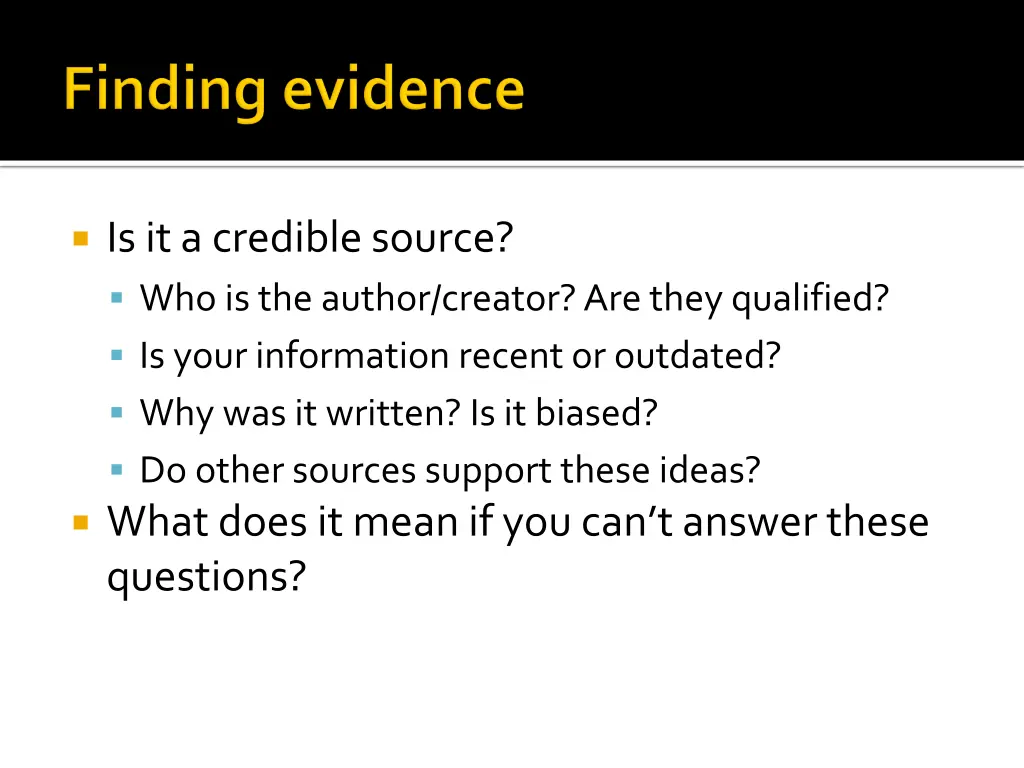 Finding evidence

Is it a credible source?

Who is the author/creator? Are they qualified?

Is your information recent or outdated?

Why was it written? Is it biased?

Do other sources support these ideas?

What does it mean if you can’t answer these questions?